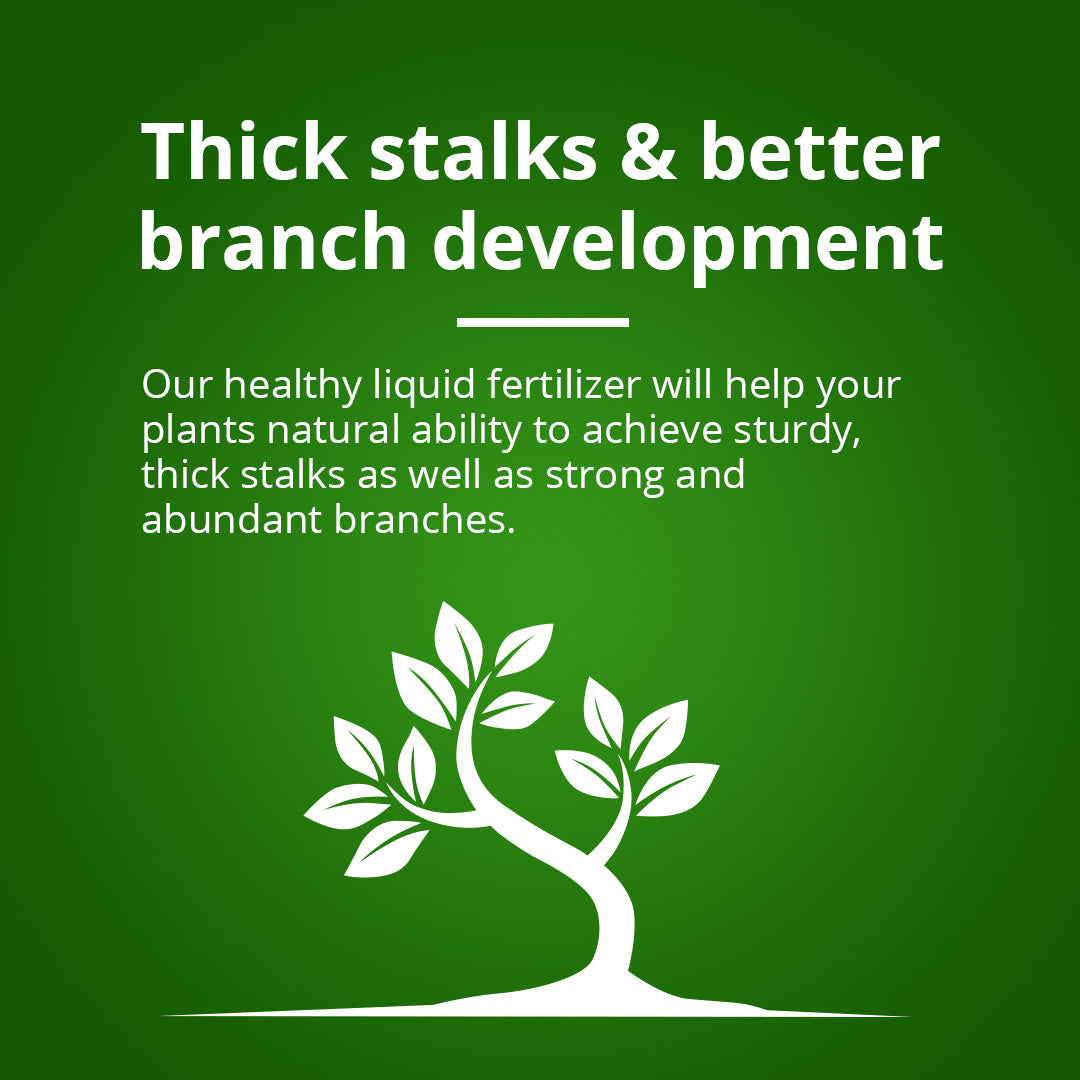 Thick stalks & better branch development

Our healthy liquid fertilizer will help your plants natural ability to achieve sturdy, thick stalks as well as strong and abundant branches.